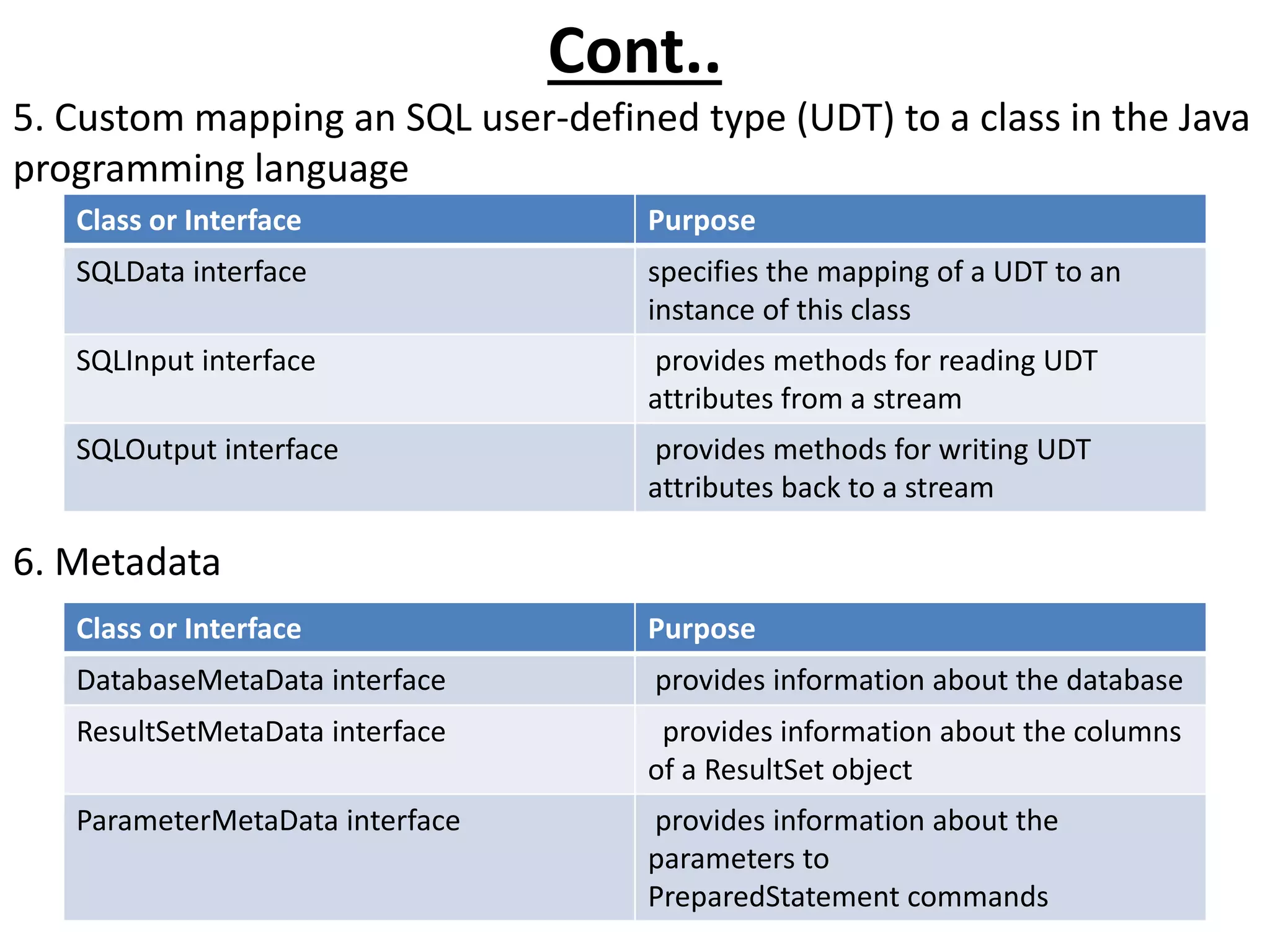 Cont..

5. Custom mapping an SQL user-defined type (UDT) to a class in the Java programming language

| Class or Interface | Purpose |
|---|---|
| SQLData interface | specifies the mapping of a UDT to an instance of this class |
| SQLInput interface | provides methods for reading UDT attributes from a stream |
| SQLOutput interface | provides methods for writing UDT attributes back to a stream |

6. Metadata

| Class or Interface | Purpose |
|---|---|
| DatabaseMetaData interface | provides information about the database |
| ResultSetMetaData interface | provides information about the columns of a ResultSet object |
| ParameterMetaData interface | provides information about the parameters to PreparedStatement commands |